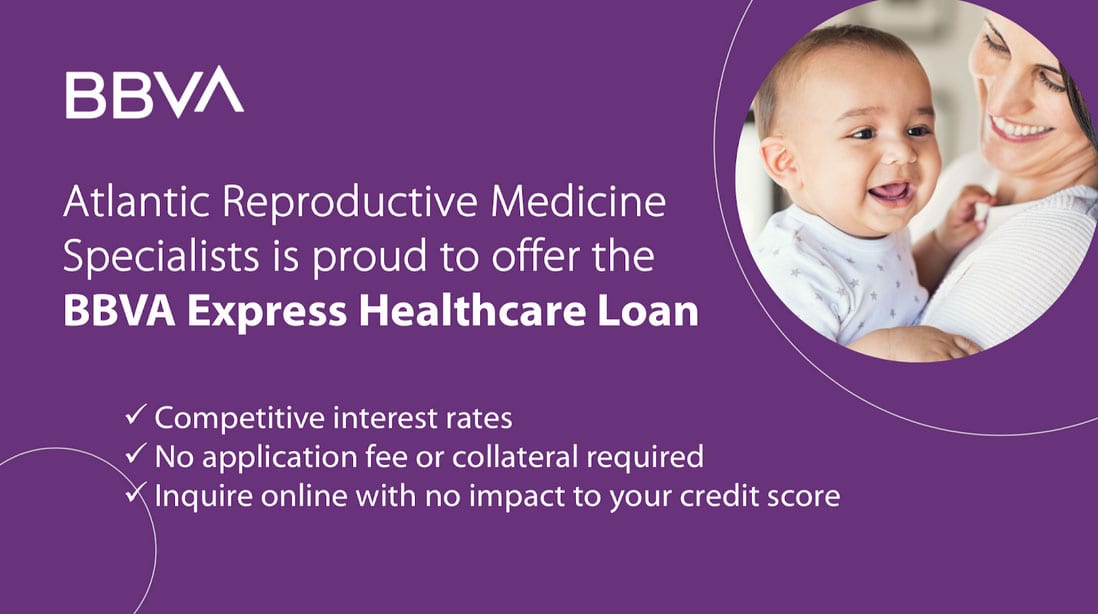 BBVA

Atlantic Reproductive Medicine Specialists is proud to offer the **BBVA Express Healthcare Loan**

✓ Competitive interest rates
✓ No application fee or collateral required
✓ Inquire online with no impact to your credit score